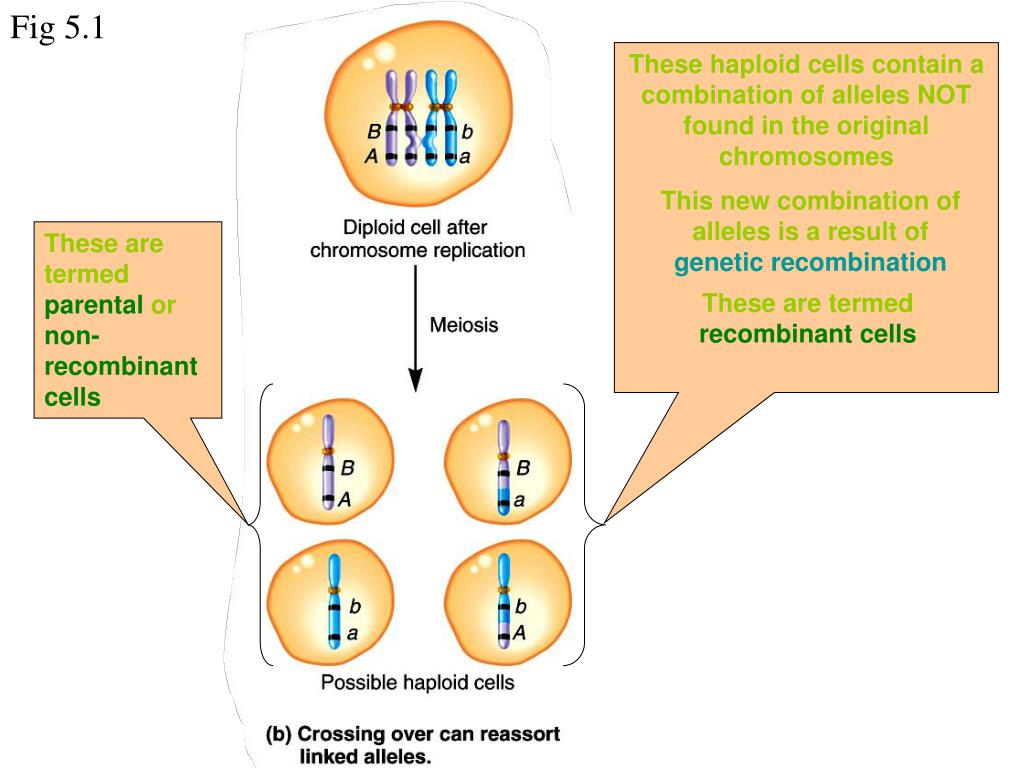 Fig 5.1

These are termed parental or non-recombinant cells

B b
A a

Diploid cell after chromosome replication

Meiosis

B
A

B
a

b
a

b
A

Possible haploid cells

(b) Crossing over can reassort linked alleles.

These haploid cells contain a combination of alleles NOT found in the original chromosomes

This new combination of alleles is a result of genetic recombination

These are termed recombinant cells